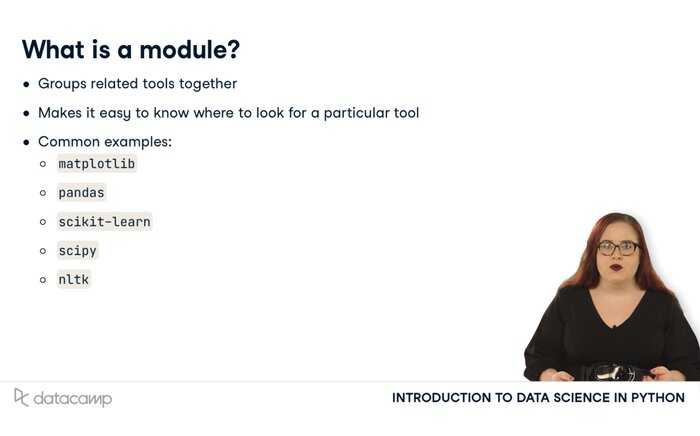 What is a module?

- Groups related tools together
- Makes it easy to know where to look for a particular tool
- Common examples:
  - matplotlib
  - pandas
  - scikit-learn
  - scipy
  - nltk

datacamp

INTRODUCTION TO DATA SCIENCE IN PYTHON